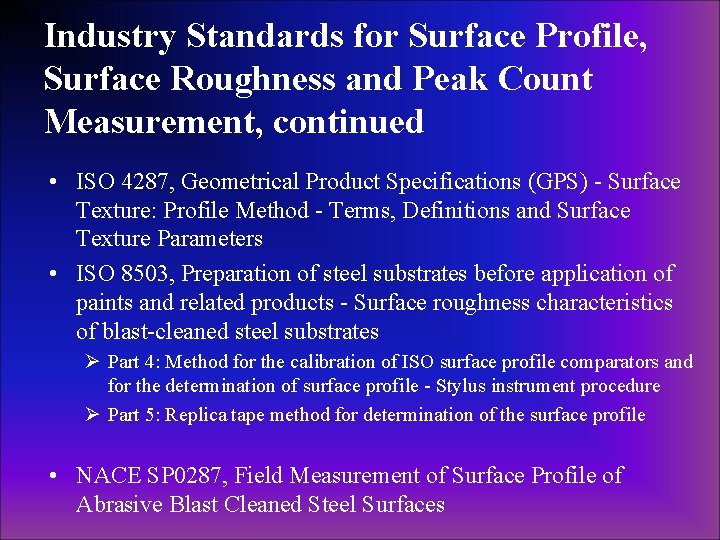 Industry Standards for Surface Profile, Surface Roughness and Peak Count Measurement, continued

• ISO 4287, Geometrical Product Specifications (GPS) - Surface Texture: Profile Method - Terms, Definitions and Surface Texture Parameters

• ISO 8503, Preparation of steel substrates before application of paints and related products - Surface roughness characteristics of blast-cleaned steel substrates

➢ Part 4: Method for the calibration of ISO surface profile comparators and for the determination of surface profile - Stylus instrument procedure

➢ Part 5: Replica tape method for determination of the surface profile

• NACE SP0287, Field Measurement of Surface Profile of Abrasive Blast Cleaned Steel Surfaces